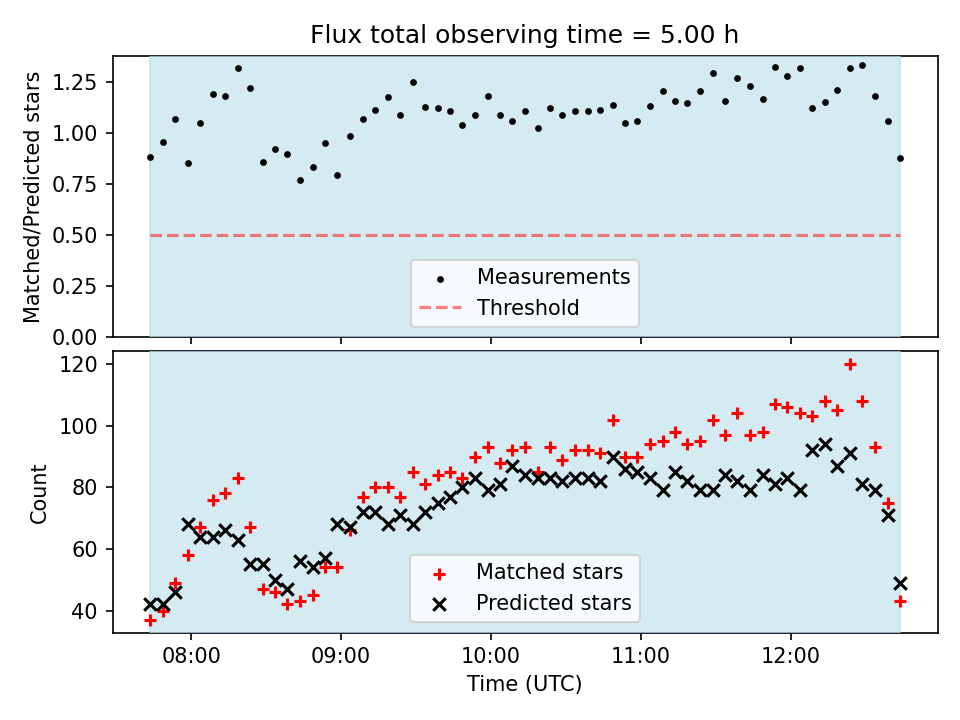 Flux total observing time = 5.00 h

Matched/Predicted stars

1.25
1.00
0.75
0.50
0.25
0.00

Measurements
Threshold

Count

120
100
80
60
40

Matched stars
Predicted stars

08:00
09:00
10:00
11:00
12:00

Time (UTC)